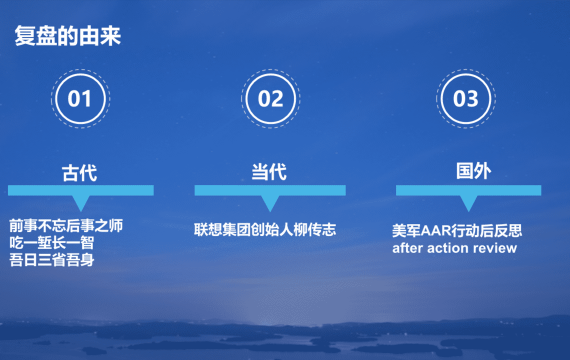 复盘的由来

01

古代

前事不忘后事之师
吃一堑长一智
吾日三省吾身

02

当代

联想集团创始人柳传志

03

国外

美军AAR行动后反思
after action review